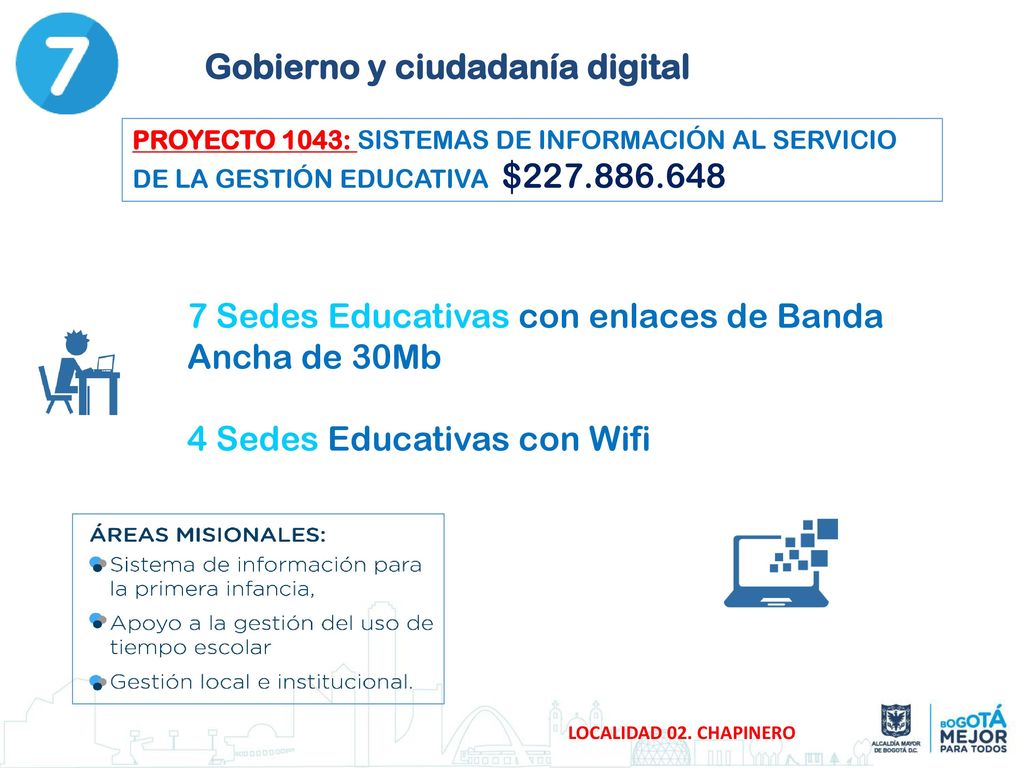 7

Gobierno y ciudadanía digital

PROYECTO 1043: SISTEMAS DE INFORMACIÓN AL SERVICIO DE LA GESTIÓN EDUCATIVA $227.886.648

7 Sedes Educativas con enlaces de Banda Ancha de 30Mb

4 Sedes Educativas con Wifi

ÁREAS MISIONALES:
Sistema de información para la primera infancia,
Apoyo a la gestión del uso de tiempo escolar
Gestión local e institucional.

LOCALIDAD 02. CHAPINERO

ALCALDÍA MAYOR DE BOGOTÁ D.C.

BOGOTÁ MEJOR PARA TODOS